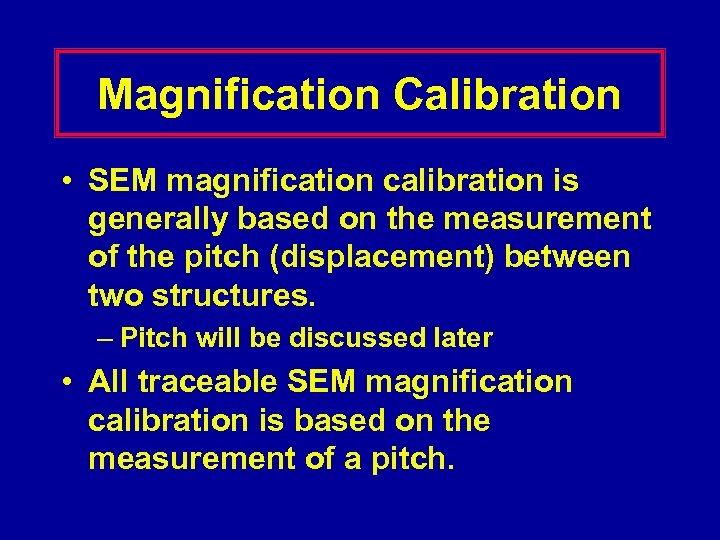 Magnification Calibration

• SEM magnification calibration is generally based on the measurement of the pitch (displacement) between two structures.

– Pitch will be discussed later

• All traceable SEM magnification calibration is based on the measurement of a pitch.